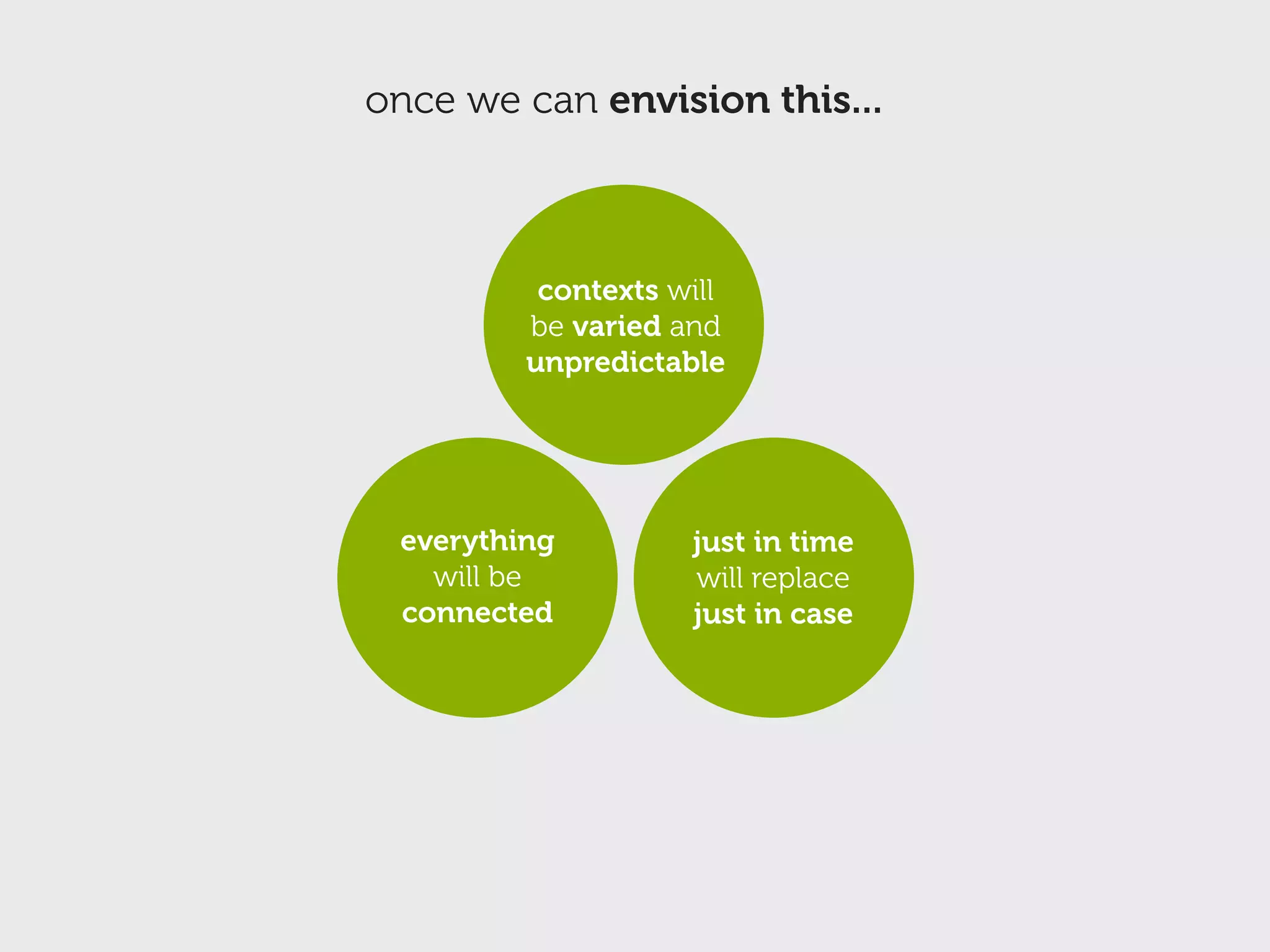 once we can envision this...

contexts will be varied and unpredictable

everything will be connected

just in time will replace just in case